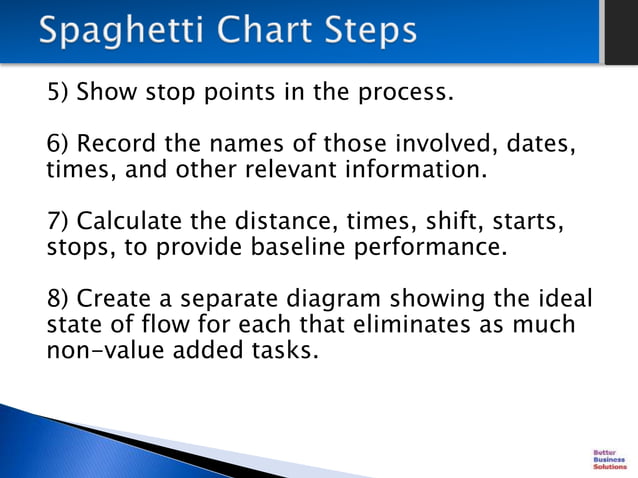 Spaghetti Chart Steps

5) Show stop points in the process.

6) Record the names of those involved, dates, times, and other relevant information.

7) Calculate the distance, times, shift, starts, stops, to provide baseline performance.

8) Create a separate diagram showing the ideal state of flow for each that eliminates as much non-value added tasks.

Better Business Solutions